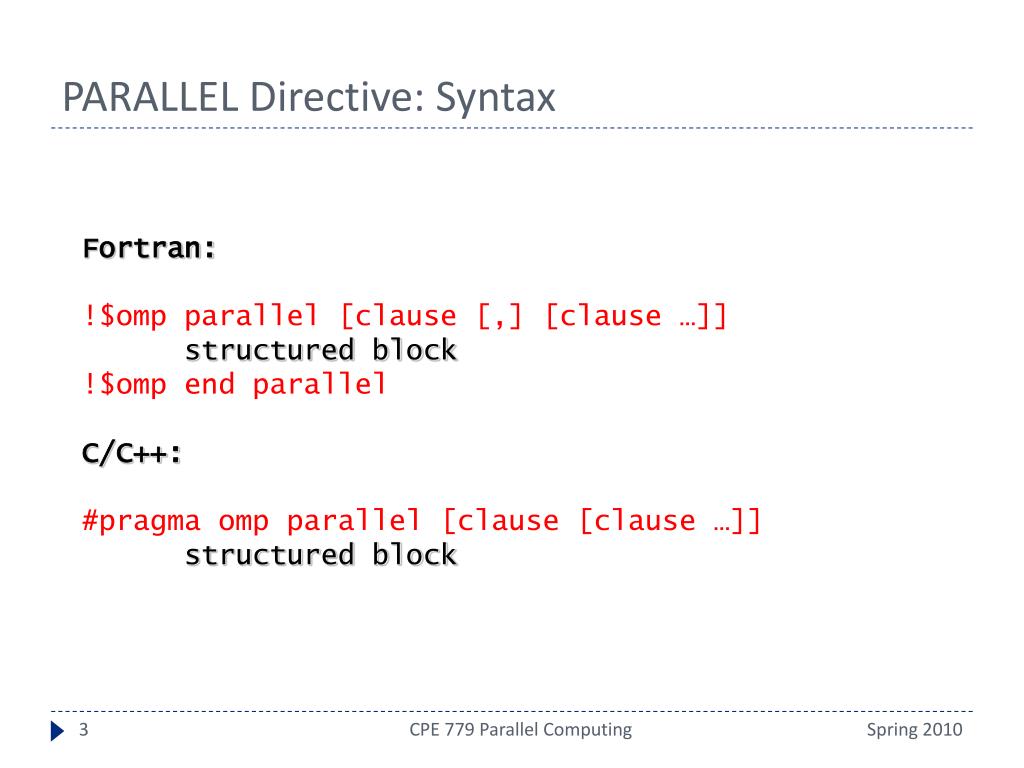 PARALLEL Directive: Syntax

Fortran:

!$omp parallel [clause [,] [clause …]]
structured block
!$omp end parallel

C/C++:

#pragma omp parallel [clause [clause …]]
structured block

3

CPE 779 Parallel Computing

Spring 2010